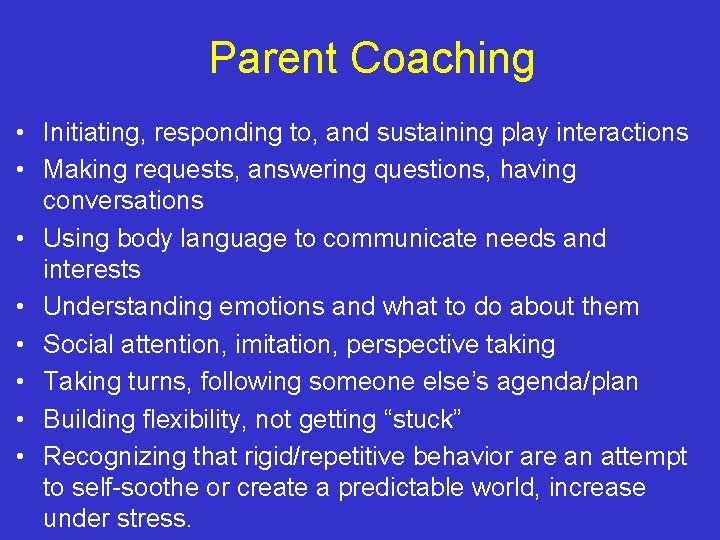 Parent Coaching

• Initiating, responding to, and sustaining play interactions
• Making requests, answering questions, having conversations
• Using body language to communicate needs and interests
• Understanding emotions and what to do about them
• Social attention, imitation, perspective taking
• Taking turns, following someone else’s agenda/plan
• Building flexibility, not getting “stuck”
• Recognizing that rigid/repetitive behavior are an attempt to self-soothe or create a predictable world, increase under stress.